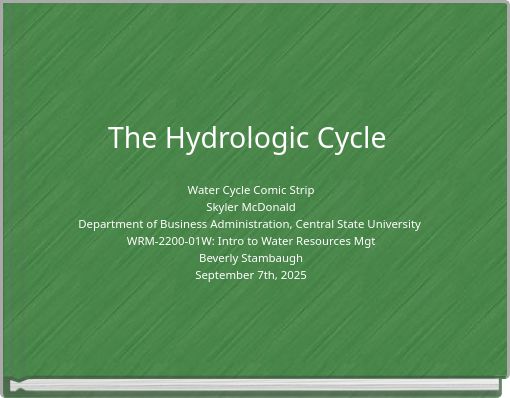 The Hydrologic Cycle

Water Cycle Comic Strip
Skyler McDonald
Department of Business Administration, Central State University
WRM-2200-01W: Intro to Water Resources Mgt
Beverly Stambaugh
September 7th, 2025